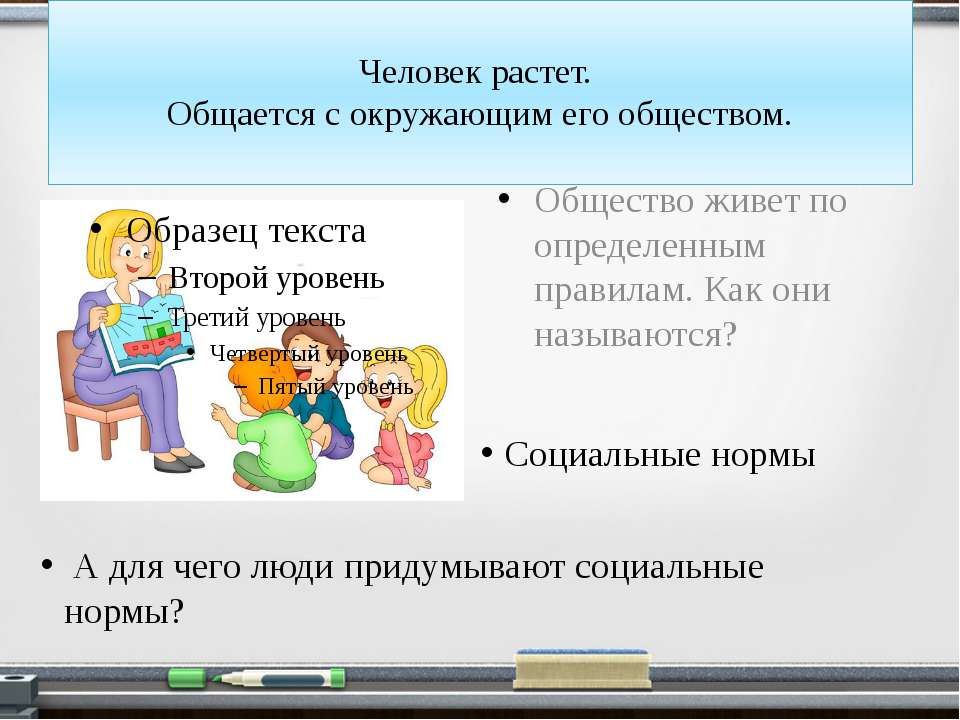 Человек растет.
Общается с окружающим его обществом.

• Образец текста
– Второй уровень
– Третий уровень
• Четвертый уровень
– Пятый уровень

• Общество живет по определенным правилам. Как они называются?

• Социальные нормы

• А для чего люди придумывают социальные нормы?